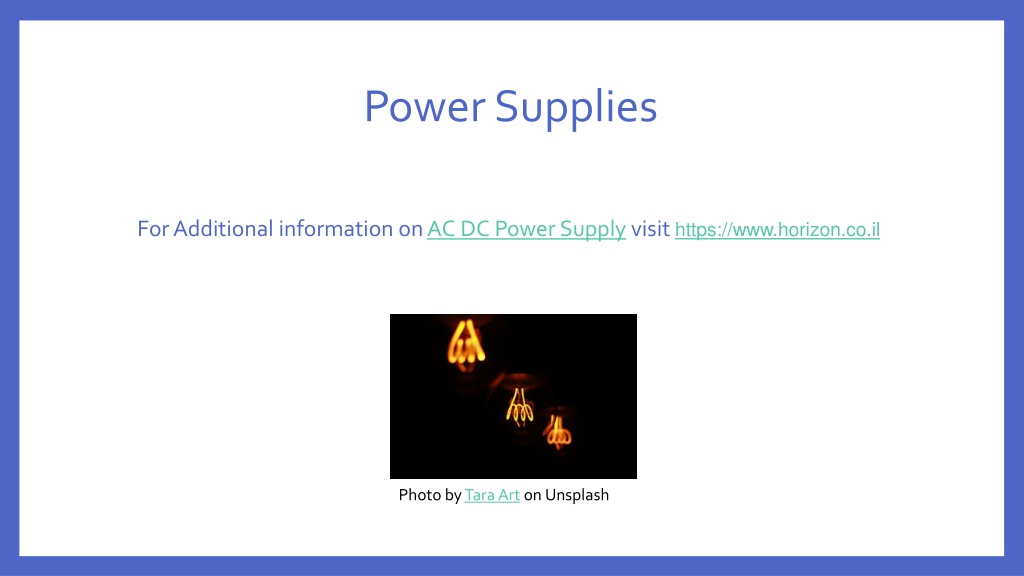 Power Supplies

For Additional information on AC DC Power Supply visit https://www.horizon.co.il

Photo by Tara Art on Unsplash